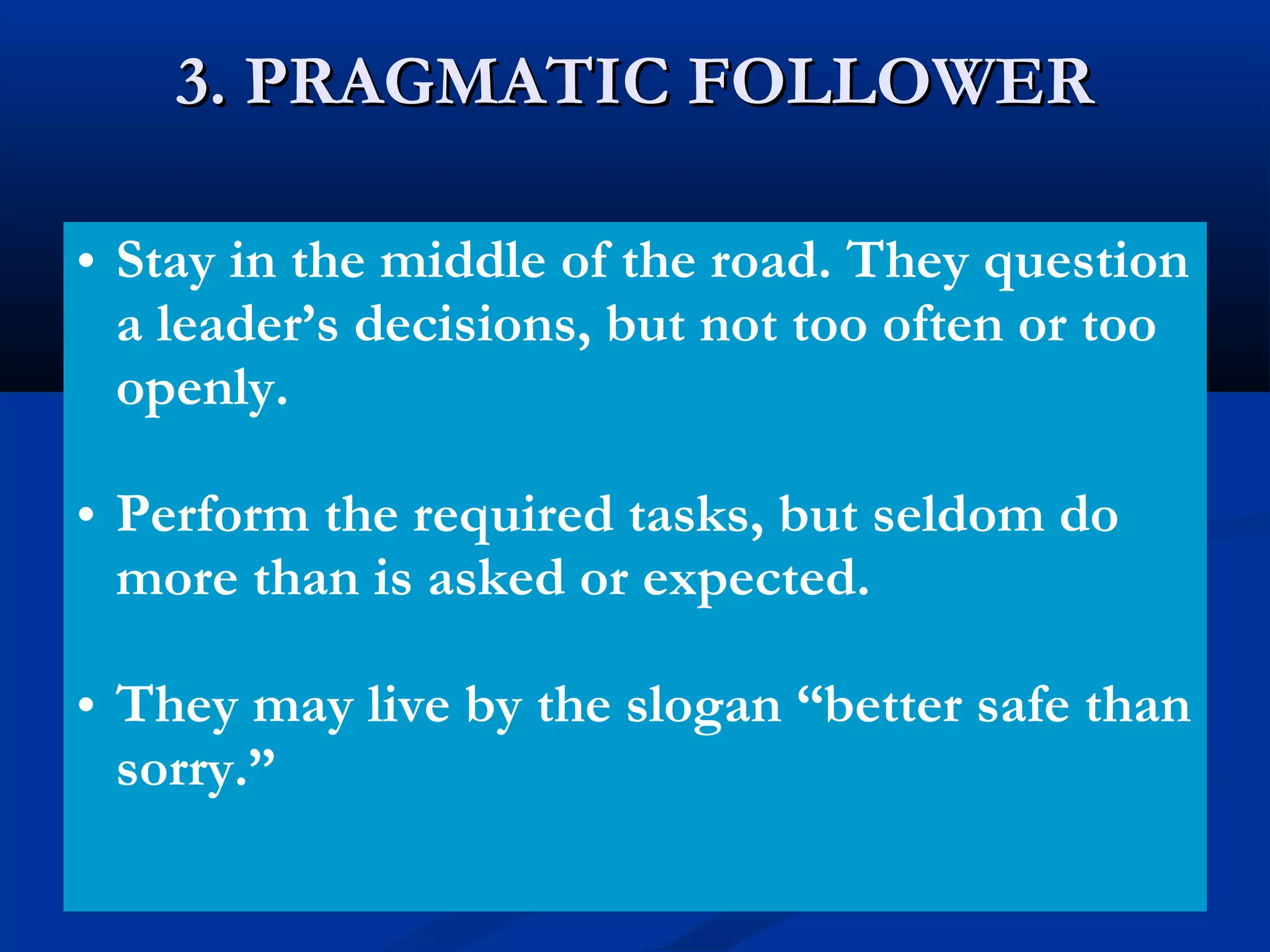 3. PRAGMATIC FOLLOWER

• Stay in the middle of the road. They question a leader’s decisions, but not too often or too openly.

• Perform the required tasks, but seldom do more than is asked or expected.

• They may live by the slogan “better safe than sorry.”